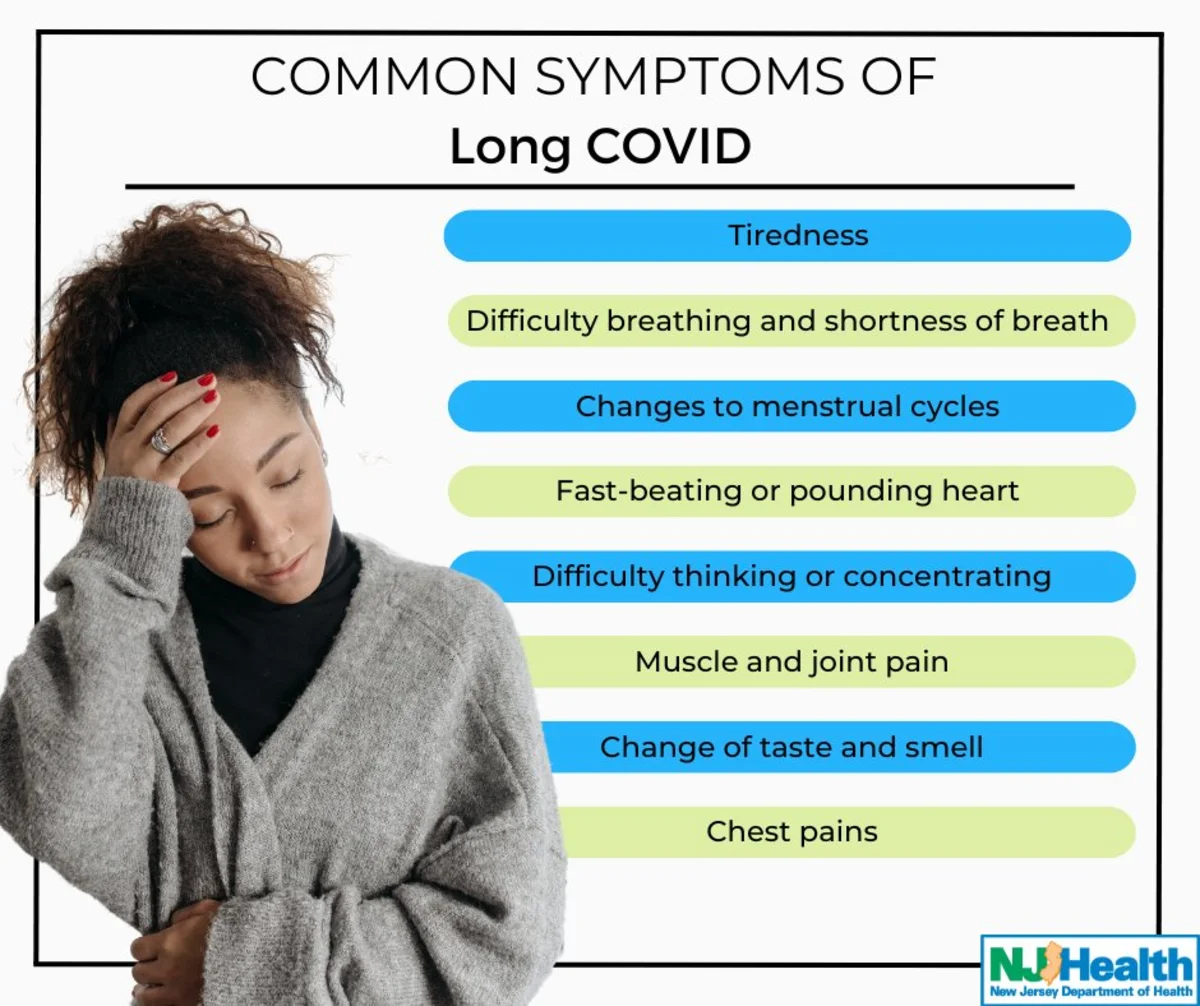 COMMON SYMPTOMS OF
Long COVID

Tiredness

Difficulty breathing and shortness of breath

Changes to menstrual cycles

Fast-beating or pounding heart

Difficulty thinking or concentrating

Muscle and joint pain

Change of taste and smell

Chest pains

NJ Health
New Jersey Department of Health